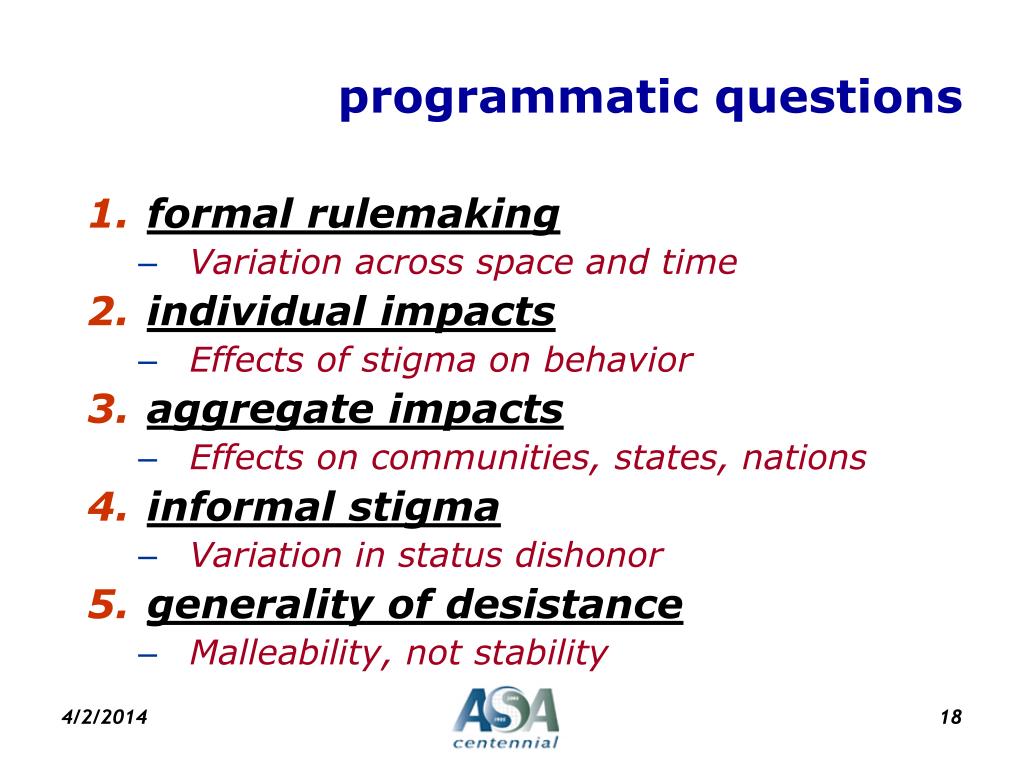 programmatic questions

1. formal rulemaking
– Variation across space and time

2. individual impacts
– Effects of stigma on behavior

3. aggregate impacts
– Effects on communities, states, nations

4. informal stigma
– Variation in status dishonor

5. generality of desistance
– Malleability, not stability

4/2/2014

ASA centennial

18